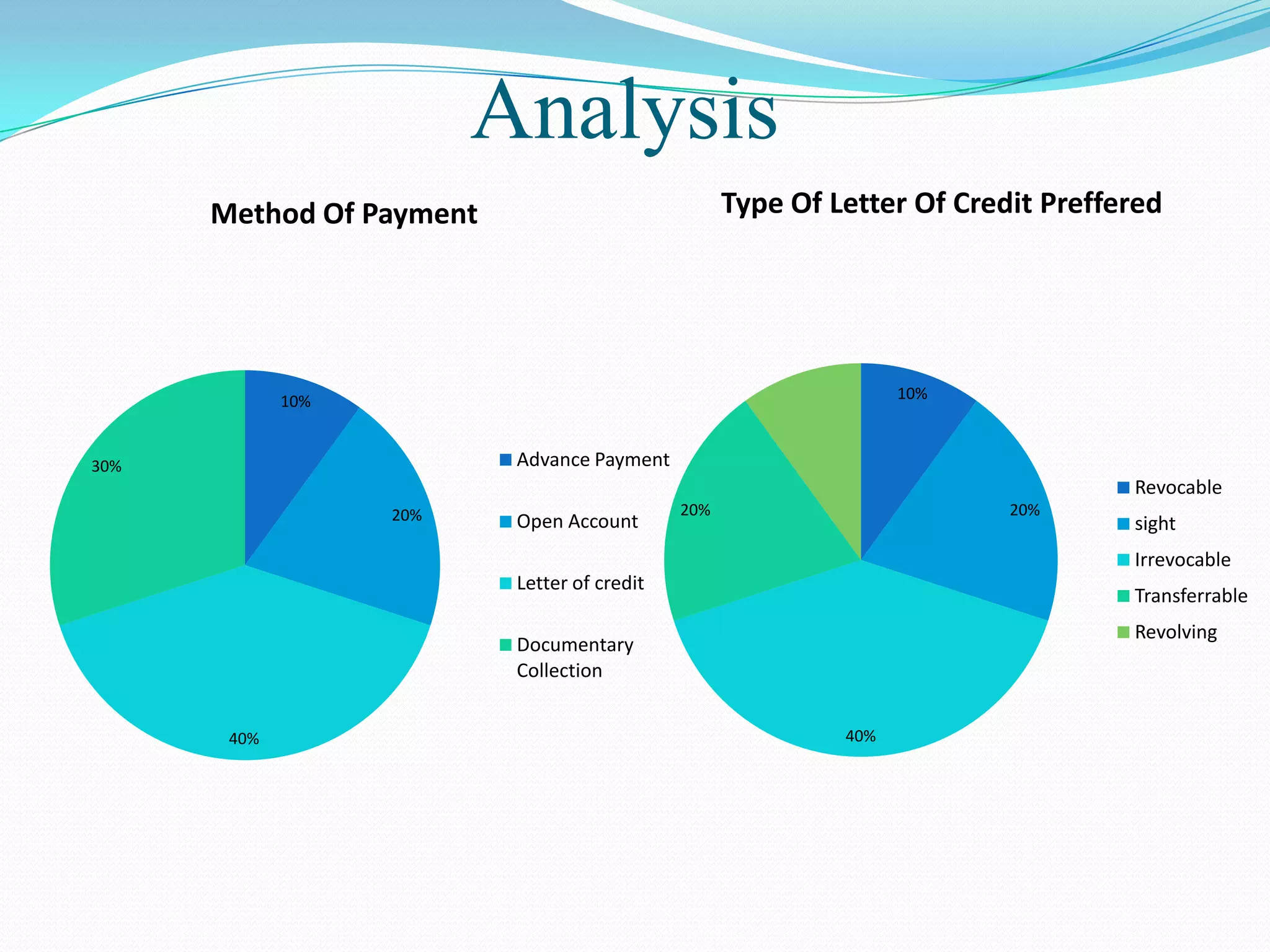 Analysis

Method Of Payment

10%
20%
40%
30%

Advance Payment
Open Account
Letter of credit
Documentary Collection

Type Of Letter Of Credit Preffered

10%
20%
40%
20%

Revocable
sight
Irrevocable
Transferrable
Revolving